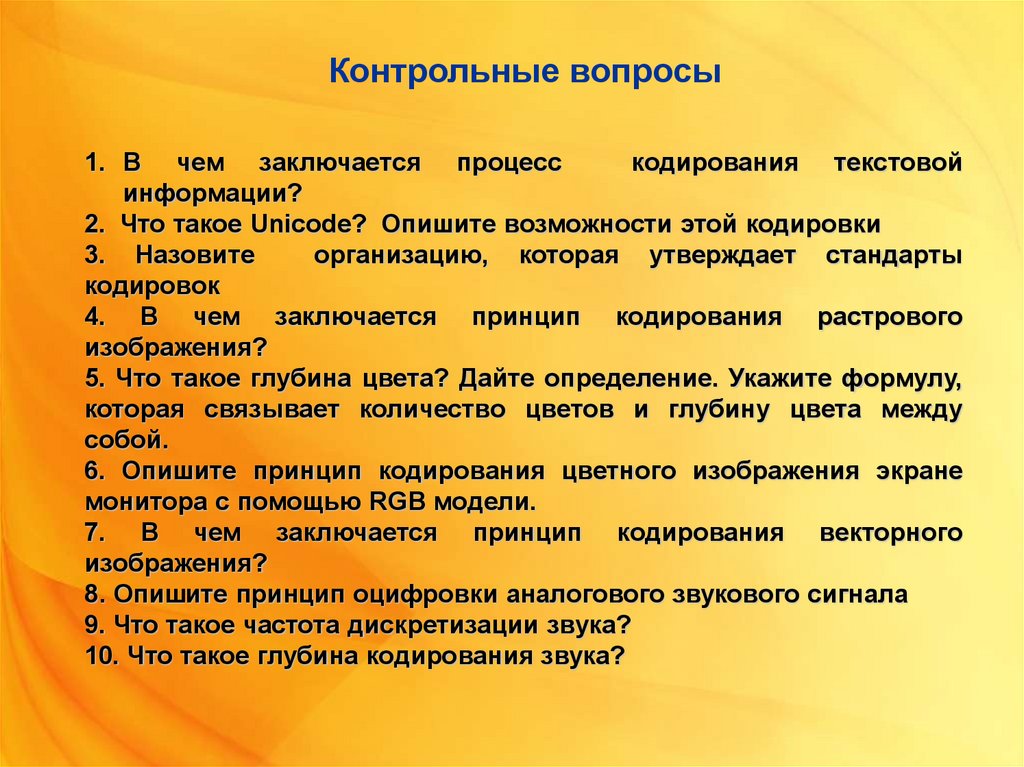 Контрольные вопросы

1. В чем заключается процесс кодирования текстовой информации?
2. Что такое Unicode? Опишите возможности этой кодировки
3. Назовите организацию, которая утверждает стандарты кодировок
4. В чем заключается принцип кодирования растрового изображения?
5. Что такое глубина цвета? Дайте определение. Укажите формулу, которая связывает количество цветов и глубину цвета между собой.
6. Опишите принцип кодирования цветного изображения экране монитора с помощью RGB модели.
7. В чем заключается принцип кодирования векторного изображения?
8. Опишите принцип оцифровки аналогового звукового сигнала
9. Что такое частота дискретизации звука?
10. Что такое глубина кодирования звука?